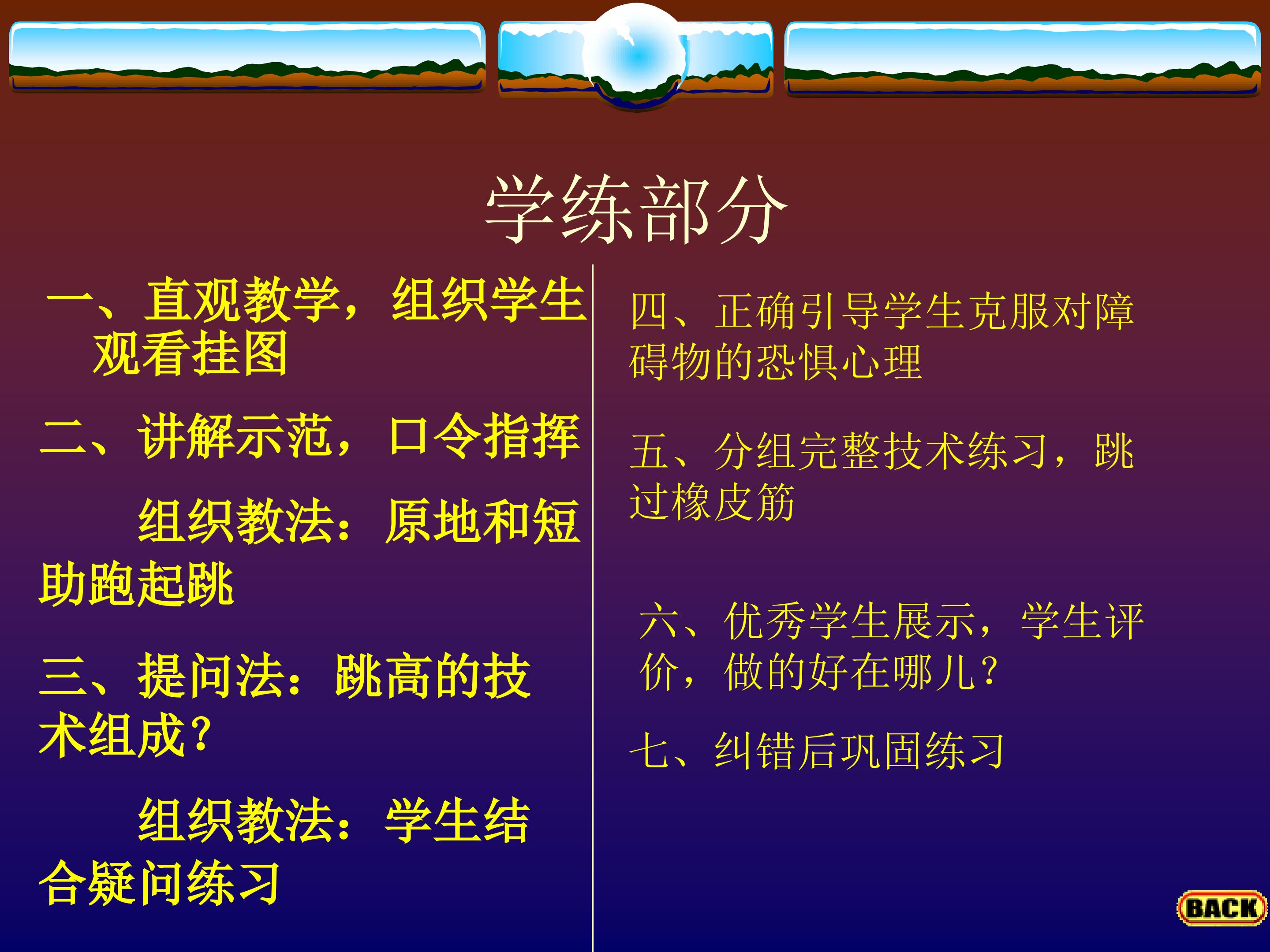 学练部分

一、直观教学，组织学生观看挂图

二、讲解示范，口令指挥

组织教法：原地和短助跑起跳

三、提问法：跳高的技术组成？

组织教法：学生结合疑问练习

四、正确引导学生克服对障碍物的恐惧心理

五、分组完整技术练习，跳过橡皮筋

六、优秀学生展示，学生评价，做的好在哪儿？

七、纠错后巩固练习

BACK